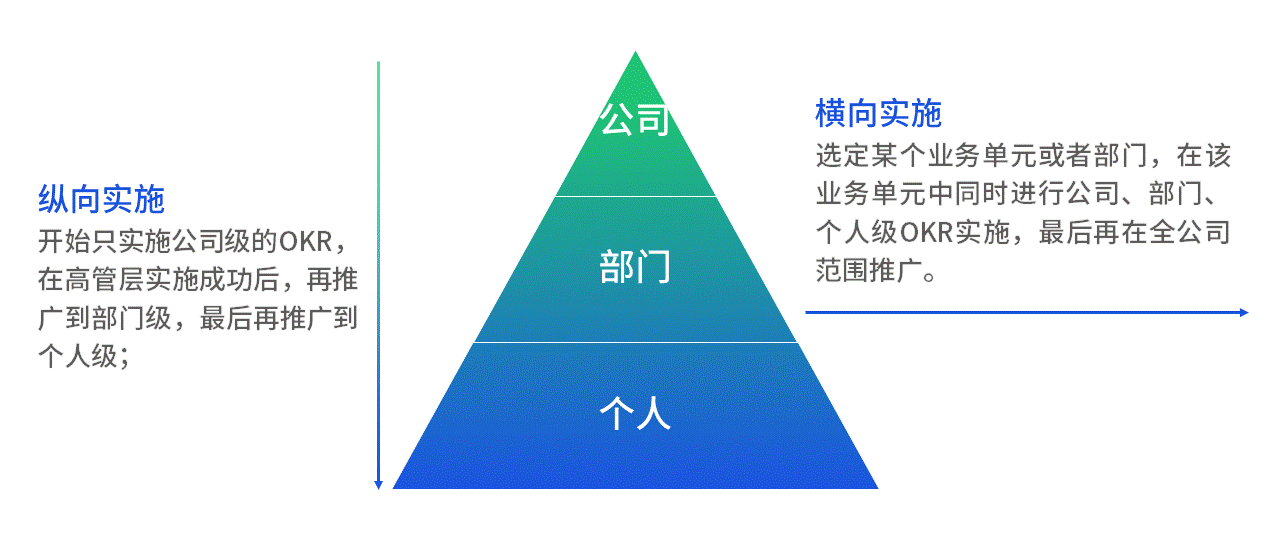 纵向实施
开始只实施公司级的OKR，在高管层实施成功后，再推广到部门级，最后再推广到个人级；

公司

部门

个人

横向实施
选定某个业务单元或者部门，在该业务单元中同时进行公司、部门、个人级OKR实施，最后再在全公司范围推广。